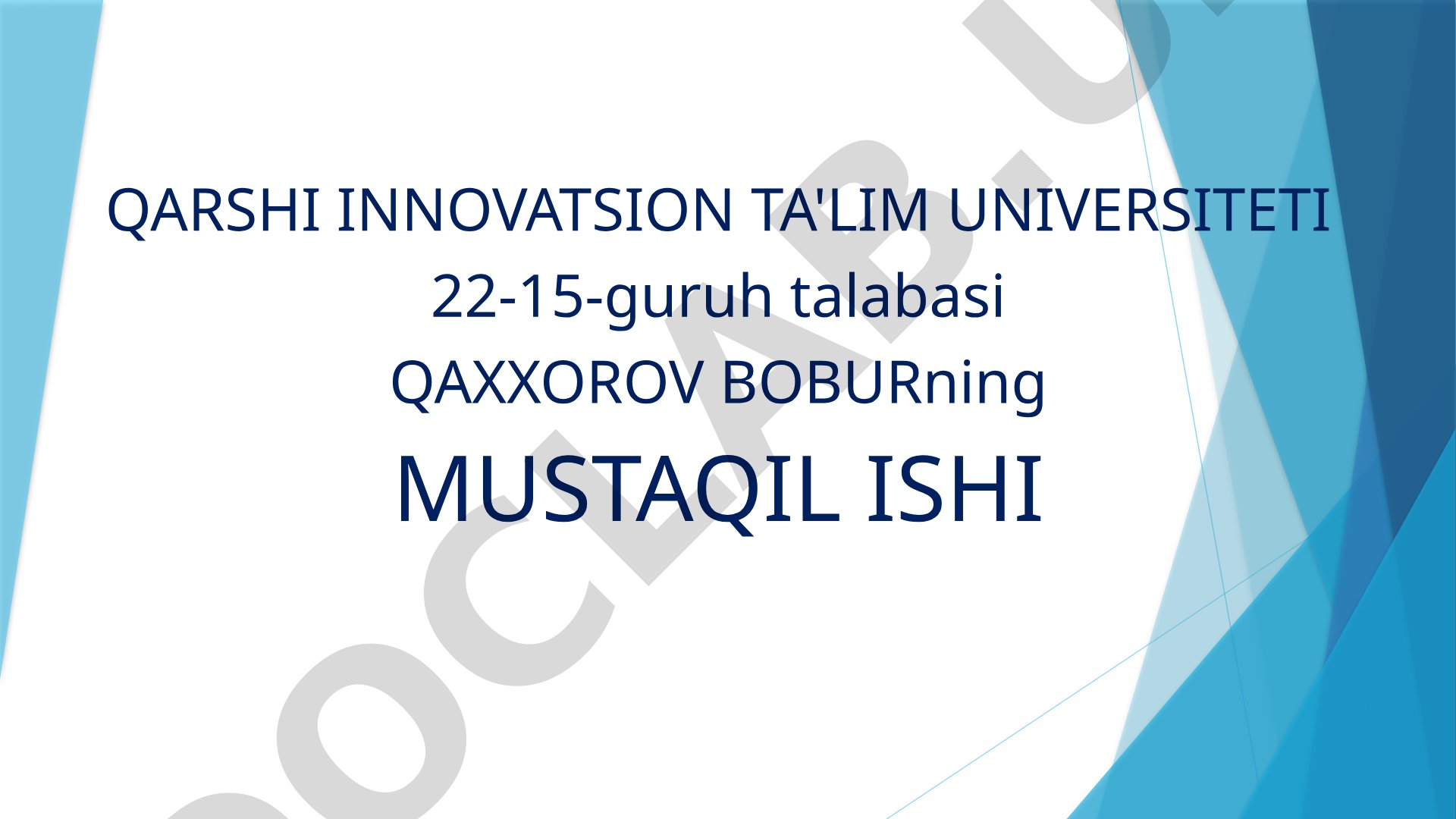 QARSHI INNOVATSION TA'LIM UNIVERSITETI
22-15-guruh talabasi
QAXXOROV BOBURning
MUSTAQIL ISHI

DOCLAB.U